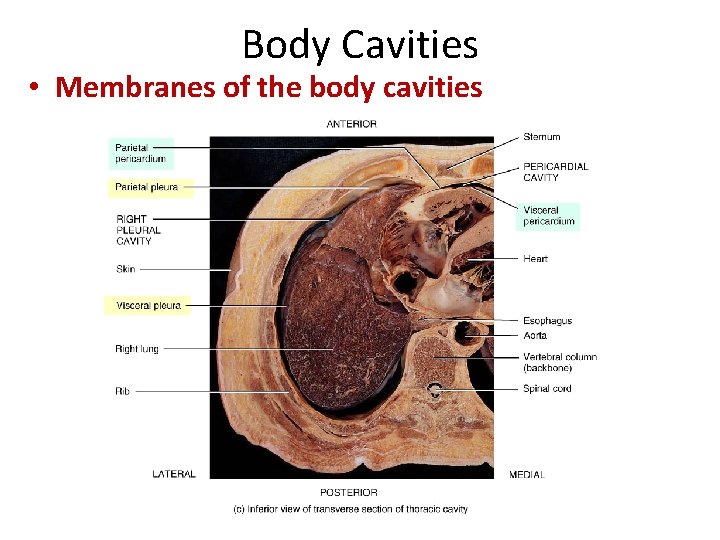 Body Cavities

• Membranes of the body cavities

ANTERIOR

Parietal pericardium

Parietal pleura

RIGHT PLEURAL CAVITY

Skin

Visceral pleura

Right lung

Rib

Sternum

PERICARDIAL CAVITY

Visceral pericardium

Heart

Esophagus

Aorta

Vertebral column (backbone)

Spinal cord

LATERAL

MEDIAL

POSTERIOR

(c) Inferior view of transverse section of thoracic cavity